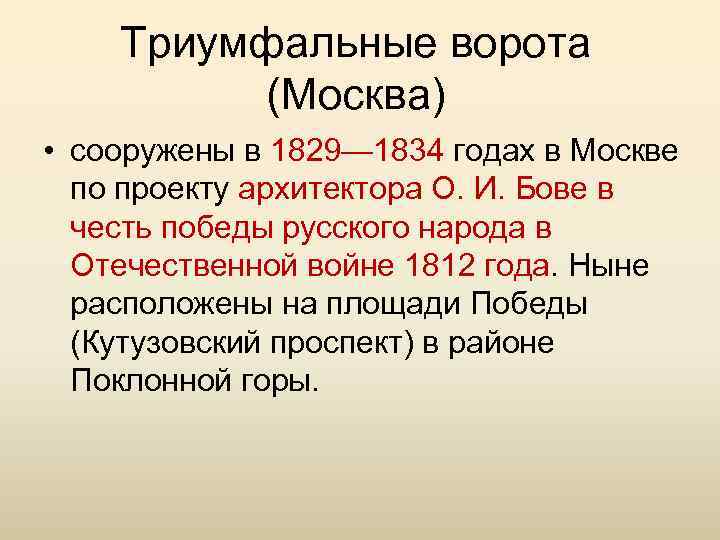 Триумфальные ворота (Москва)

• сооружены в 1829—1834 годах в Москве по проекту архитектора О. И. Бове в честь победы русского народа в Отечественной войне 1812 года. Ныне расположены на площади Победы (Кутузовский проспект) в районе Поклонной горы.